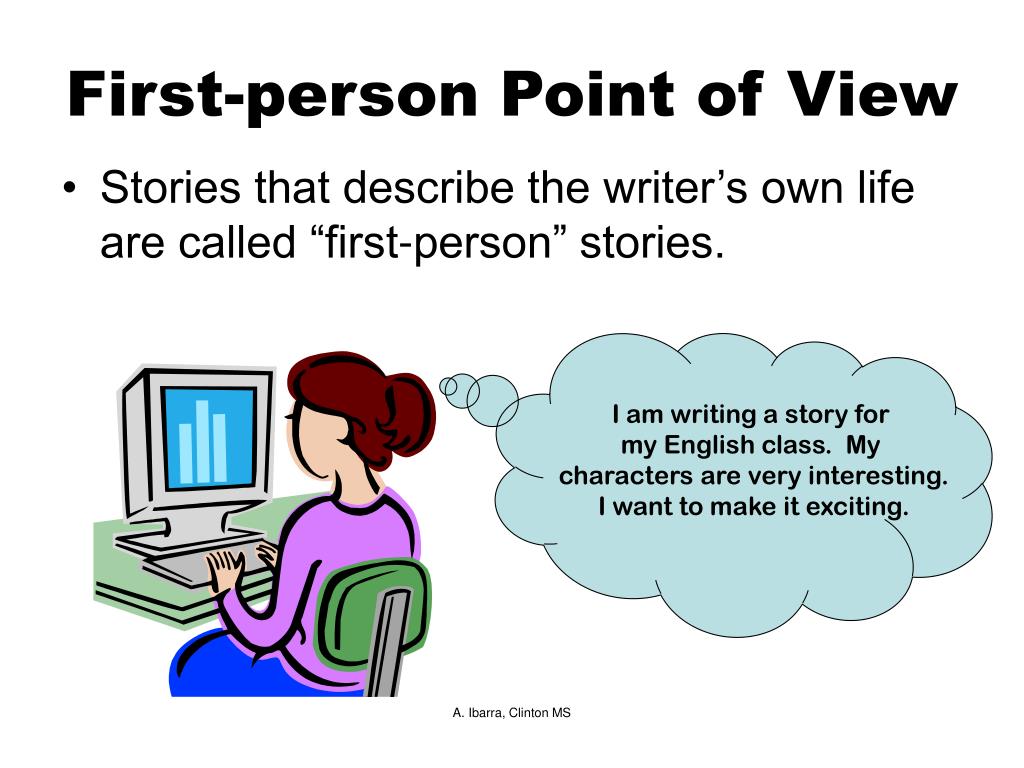 First-person Point of View

• Stories that describe the writer’s own life are called “first-person” stories.

I am writing a story for my English class. My characters are very interesting. I want to make it exciting.

A. Ibarra, Clinton MS